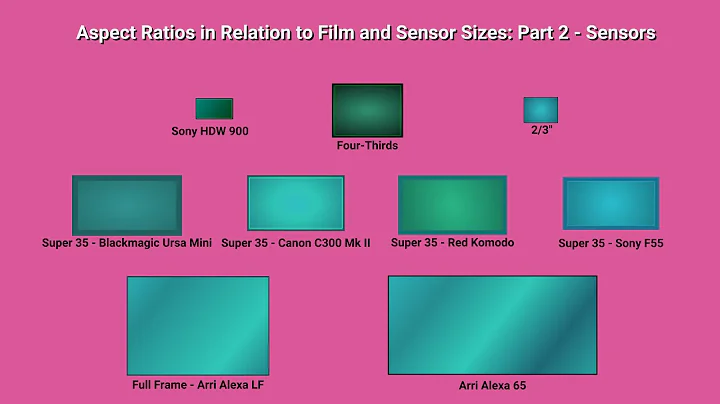 Aspect Ratios in Relation to Film and Sensor Sizes: Part 2 - Sensors

Sony HDW 900

Four-Thirds

2/3"

Super 35 - Blackmagic Ursa Mini

Super 35 - Canon C300 Mk II

Super 35 - Red Komodo

Super 35 - Sony F55

Full Frame - Arri Alexa LF

Arri Alexa 65